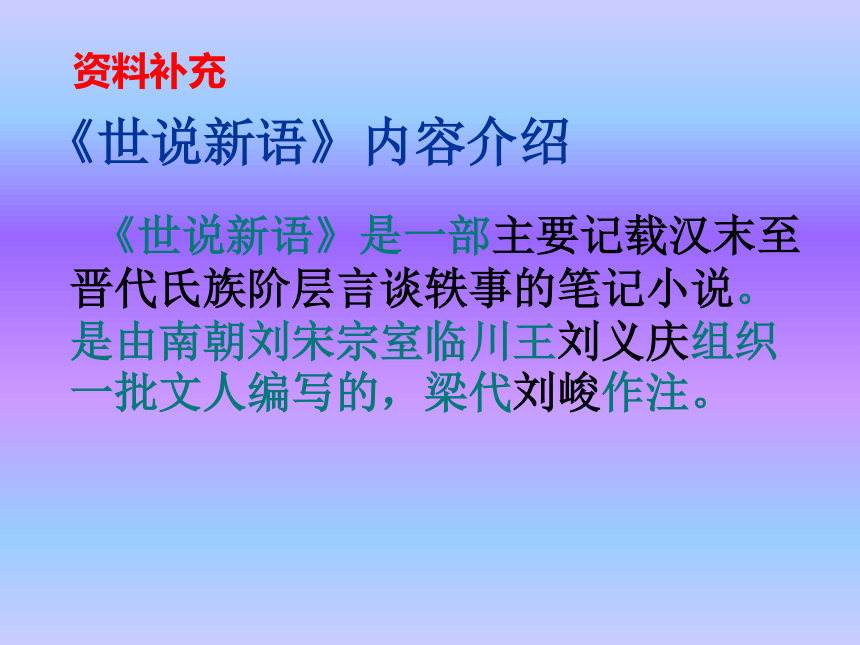 资料补充

《世说新语》内容介绍

《世说新语》是一部主要记载汉末至晋代氏族阶层言谈轶事的笔记小说。是由南朝刘宋宗室临川王刘义庆组织一批文人编写的，梁代刘峻作注。